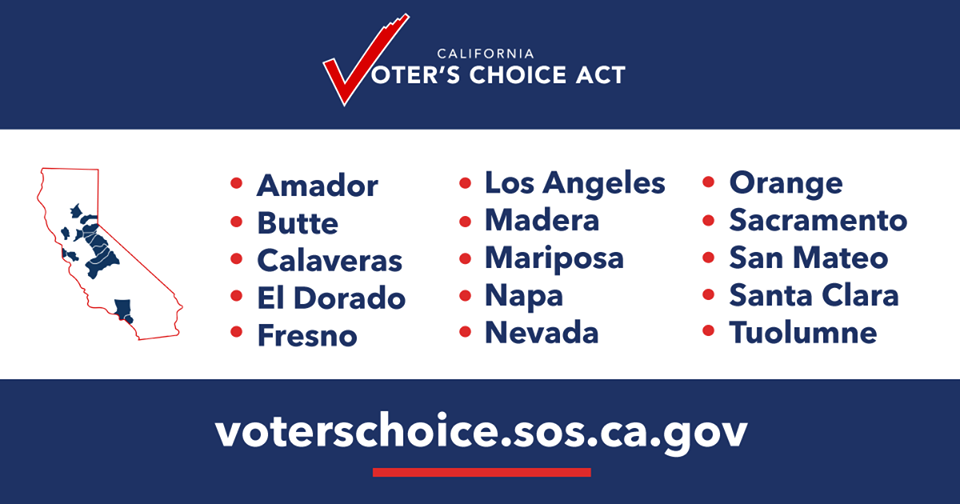 CALIFORNIA
VOTER'S CHOICE ACT

• Amador
• Butte
• Calaveras
• El Dorado
• Fresno

• Los Angeles
• Madera
• Mariposa
• Napa
• Nevada

• Orange
• Sacramento
• San Mateo
• Santa Clara
• Tuolumne

voterschoice.sos.ca.gov